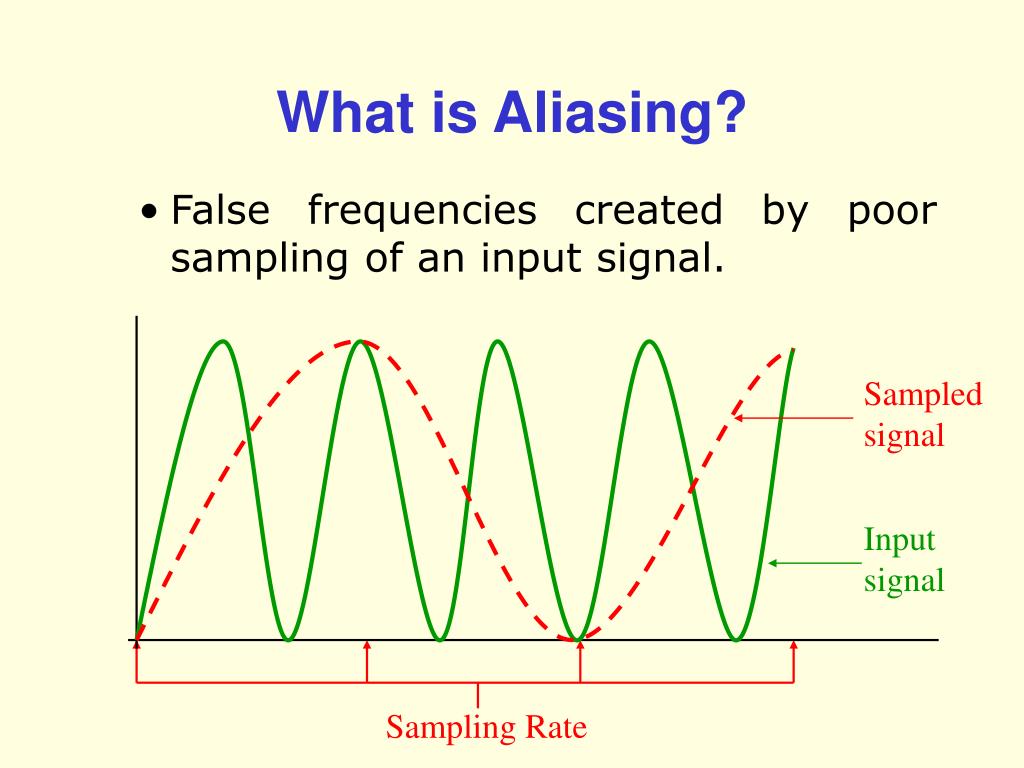 What is Aliasing?

• False frequencies created by poor sampling of an input signal.

Sampled signal

Input signal

Sampling Rate